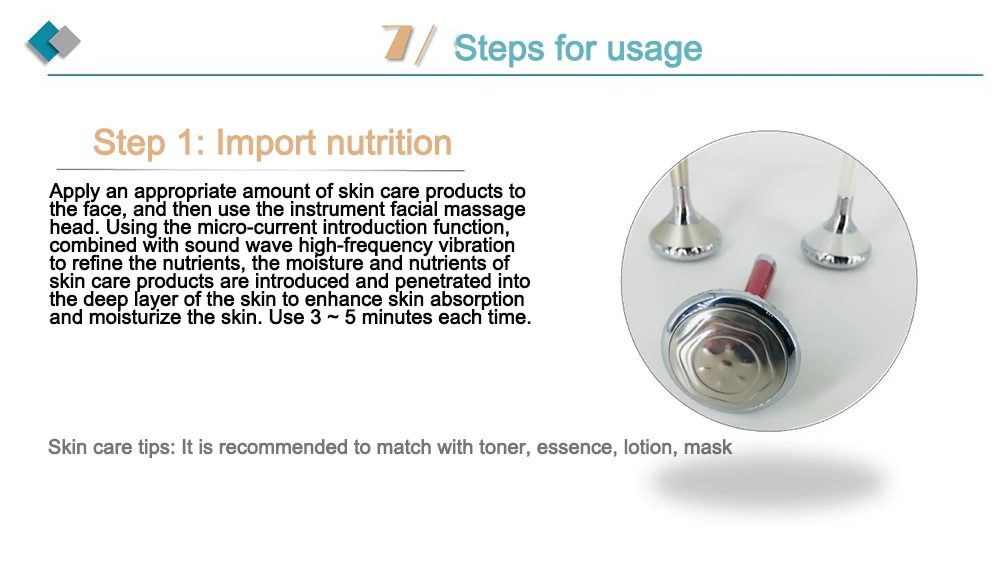 7/ Steps for usage

Step 1: Import nutrition

Apply an appropriate amount of skin care products to the face, and then use the instrument facial massage head. Using the micro-current introduction function, combined with sound wave high-frequency vibration to refine the nutrients, the moisture and nutrients of skin care products are introduced and penetrated into the deep layer of the skin to enhance skin absorption and moisturize the skin. Use 3 ~ 5 minutes each time.

Skin care tips: It is recommended to match with toner, essence, lotion, mask